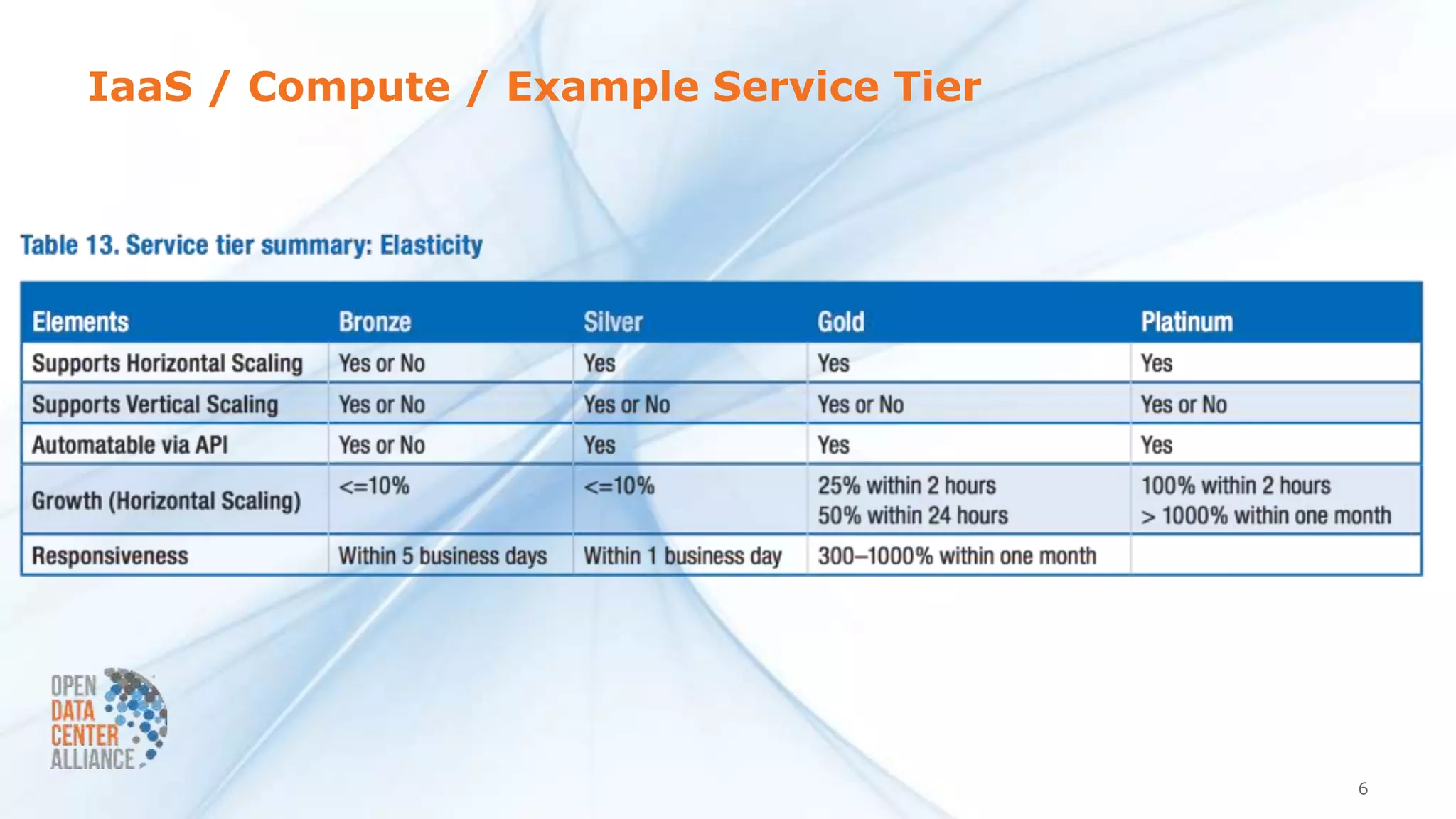 IaaS / Compute / Example Service Tier

Table 13. Service tier summary: Elasticity

| Elements | Bronze | Silver | Gold | Platinum |
|---|---|---|---|---|
| Supports Horizontal Scaling | Yes or No | Yes | Yes | Yes |
| Supports Vertical Scaling | Yes or No | Yes or No | Yes or No | Yes or No |
| Automatable via API | Yes or No | Yes | Yes | Yes |
| Growth (Horizontal Scaling) | <=10% | <=10% | 25% within 2 hours 50% within 24 hours | 100% within 2 hours > 1000% within one month |
| Responsiveness | Within 5 business days | Within 1 business day | 300–1000% within one month | |

OPEN DATA CENTER ALLIANCE

6